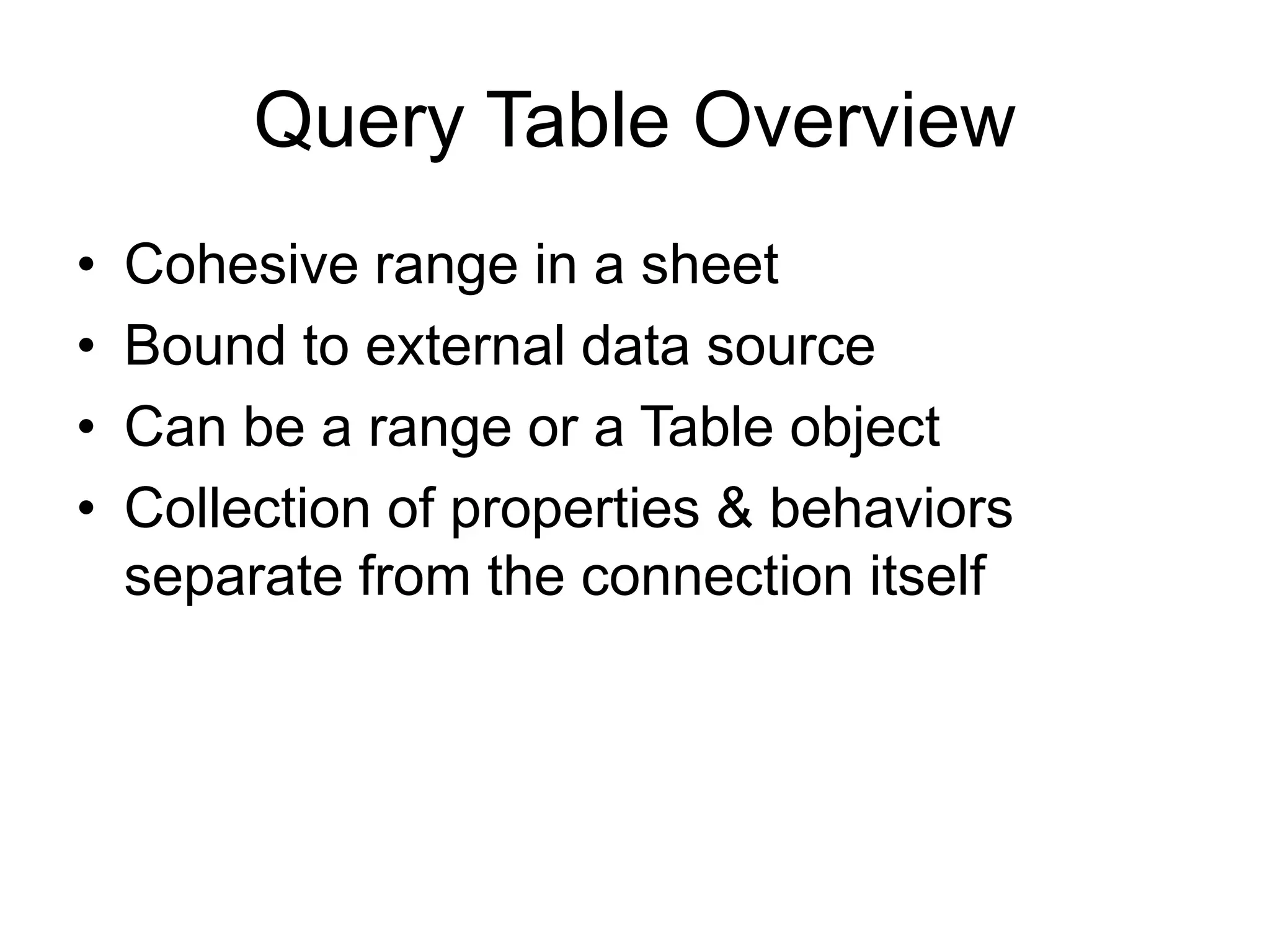 Query Table Overview

• Cohesive range in a sheet
• Bound to external data source
• Can be a range or a Table object
• Collection of properties & behaviors separate from the connection itself